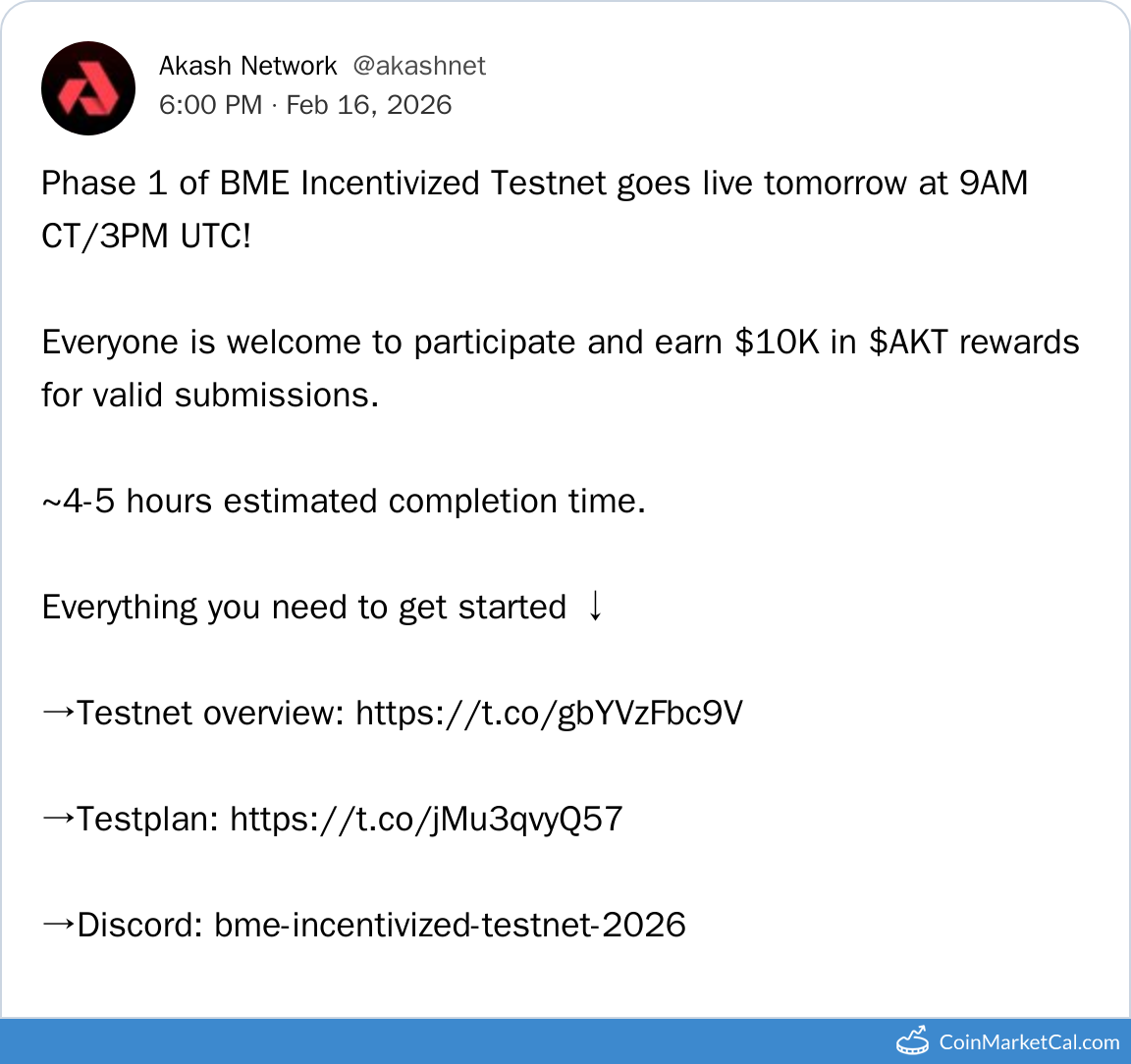 Akash Network @akashnet
6:00 PM · Feb 16, 2026

Phase 1 of BME Incentivized Testnet goes live tomorrow at 9AM CT/3PM UTC!

Everyone is welcome to participate and earn \$10K in \$AKT rewards for valid submissions.

~4-5 hours estimated completion time.

Everything you need to get started ↓

→Testnet overview: https://t.co/gbYVzFbc9V

→Testplan: https://t.co/jMu3qvyQ57

→Discord: bme-incentivized-testnet-2026

CoinMarketCal.com